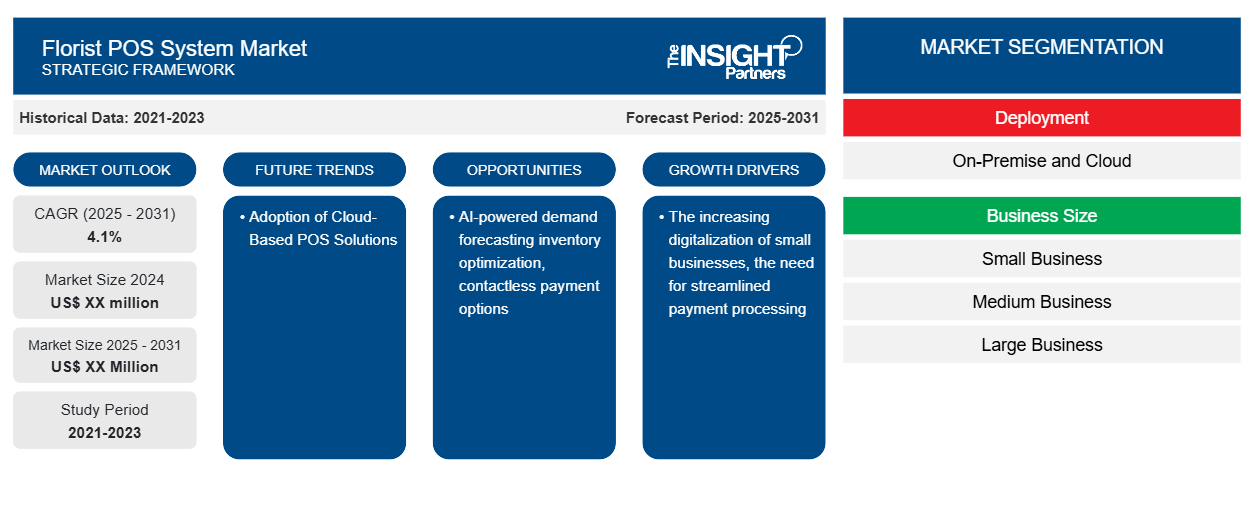 Florist POS System Market
STRATEGIC FRAMEWORK

The INSIGHT Partners

Historical Data: 2021-2023

Forecast Period: 2025-2031

MARKET OUTLOOK

CAGR (2025 - 2031)
4.1%

Market Size 2024
US$ XX million

Market Size 2025 - 2031
US$ XX Million

Study Period
2021-2023

FUTURE TRENDS

• Adoption of Cloud-Based POS Solutions

OPPORTUNITIES

• AI-powered demand forecasting inventory optimization, contactless payment options

GROWTH DRIVERS

• The increasing digitalization of small businesses, the need for streamlined payment processing

MARKET SEGMENTATION

Deployment

On-Premise and Cloud

Business Size

Small Business

Medium Business

Large Business